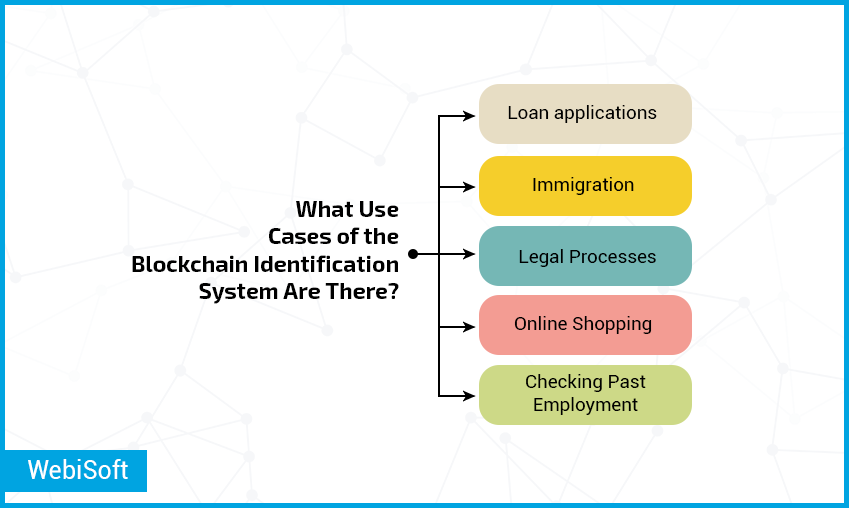 What Use Cases of the Blockchain Identification System Are There?

Loan applications

Immigration

Legal Processes

Online Shopping

Checking Past Employment

WebiSoft